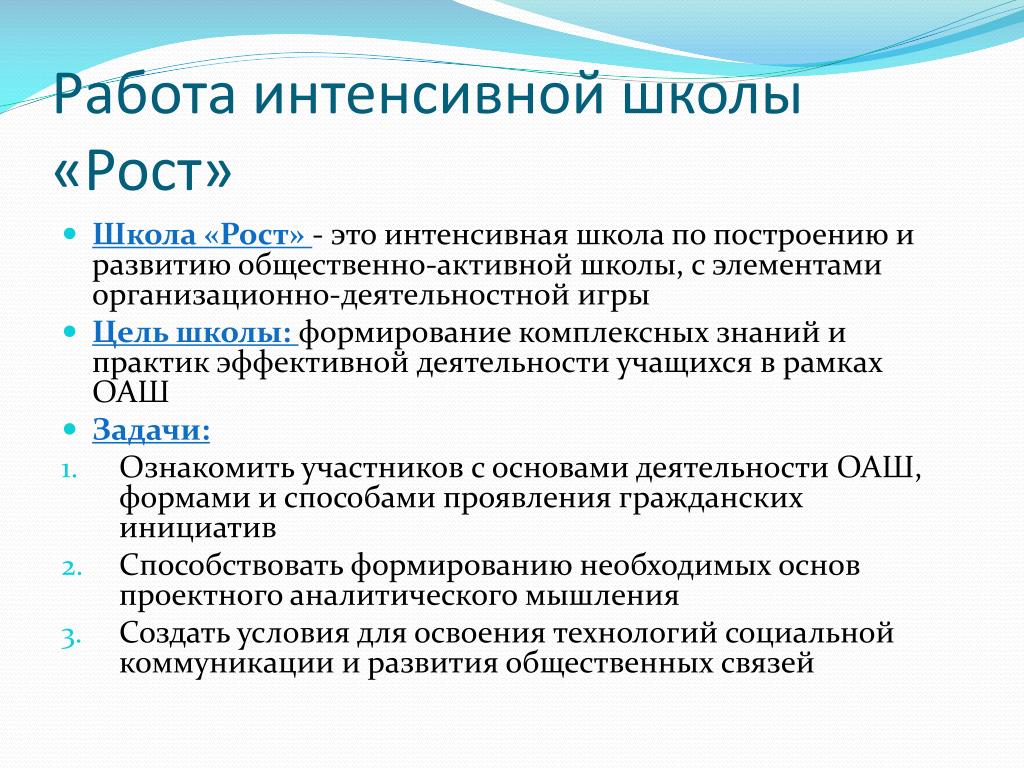 Работа интенсивной школы «Рост»

Школа «Рост» - это интенсивная школа по построению и развитию общественно-активной школы, с элементами организационно-деятельностной игры

Цель школы: формирование комплексных знаний и практик эффективной деятельности учащихся в рамках ОАШ

Задачи:

1. Ознакомить участников с основами деятельности ОАШ, формами и способами проявления гражданских инициатив
2. Способствовать формированию необходимых основ проектного аналитического мышления
3. Создать условия для освоения технологий социальной коммуникации и развития общественных связей